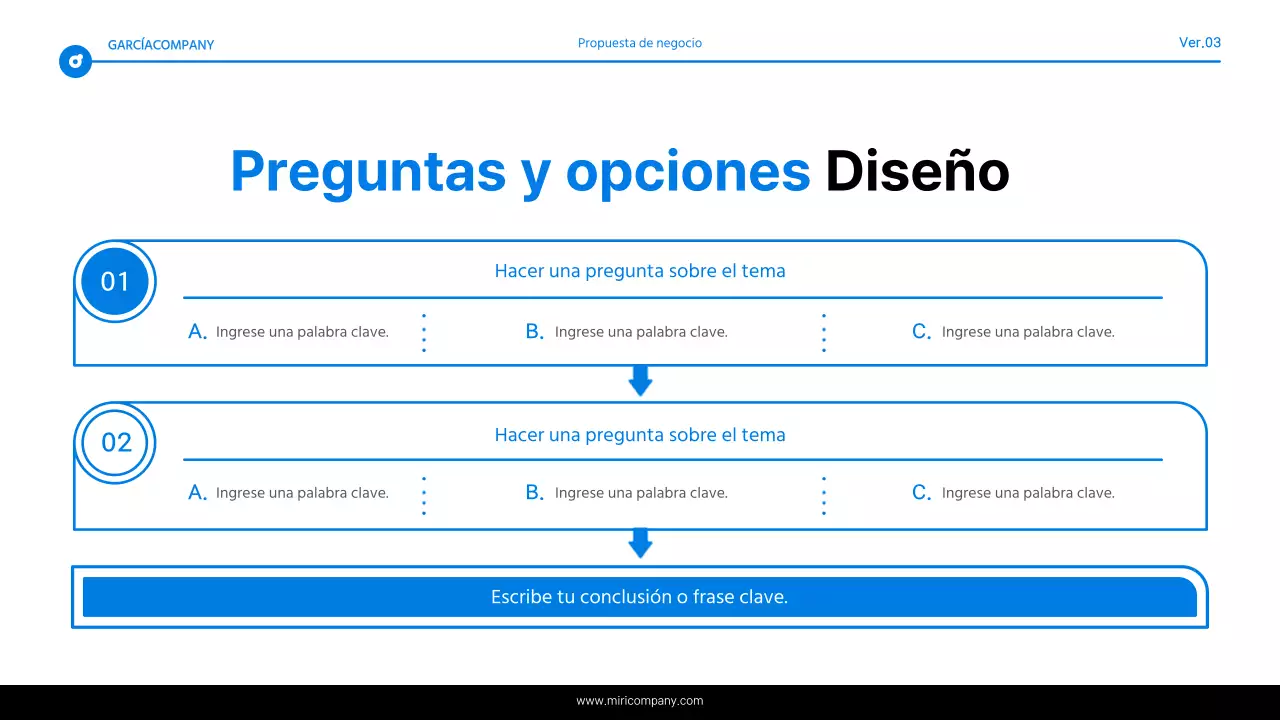 GARCÍACOMPANY

Propuesta de negocio

Ver.03

Preguntas y opciones Diseño

01

Hacer una pregunta sobre el tema

A. Ingrese una palabra clave.

B. Ingrese una palabra clave.

C. Ingrese una palabra clave.

02

Hacer una pregunta sobre el tema

A. Ingrese una palabra clave.

B. Ingrese una palabra clave.

C. Ingrese una palabra clave.

Escribe tu conclusión o frase clave.

www.miricompany.com